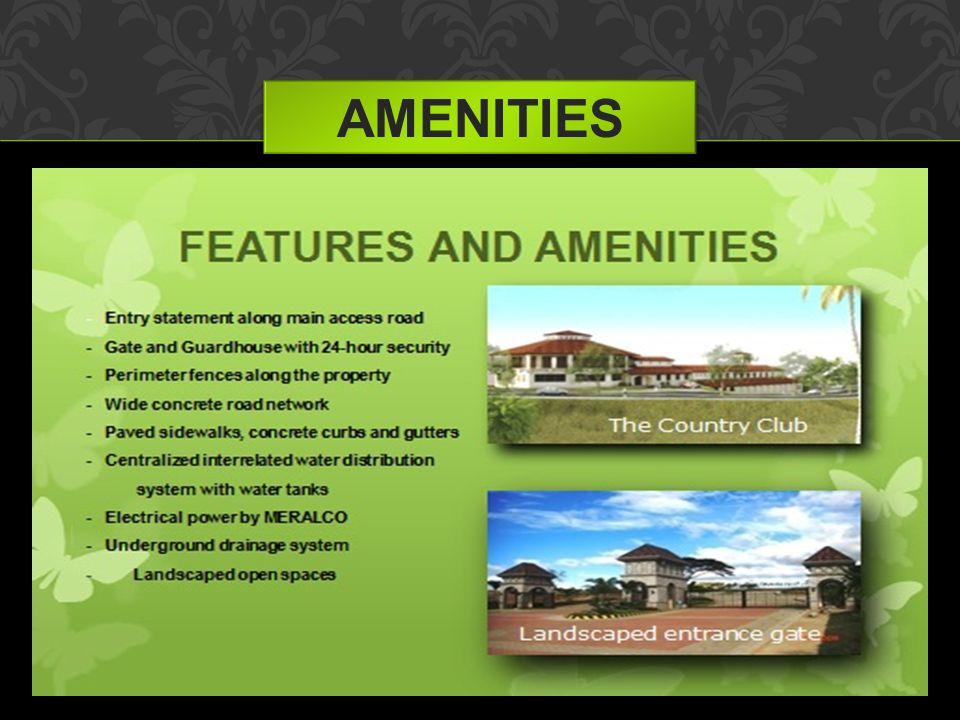 AMENITIES

FEATURES AND AMENITIES

- Entry statement along main access road
- Gate and Guardhouse with 24-hour security
- Perimeter fences along the property
- Wide concrete road network
- Paved sidewalks, concrete curbs and gutters
- Centralized interrelated water distribution system with water tanks
- Electrical power by MERALCO
- Underground drainage system
- Landscaped open spaces

The Country Club

Landscaped entrance gate